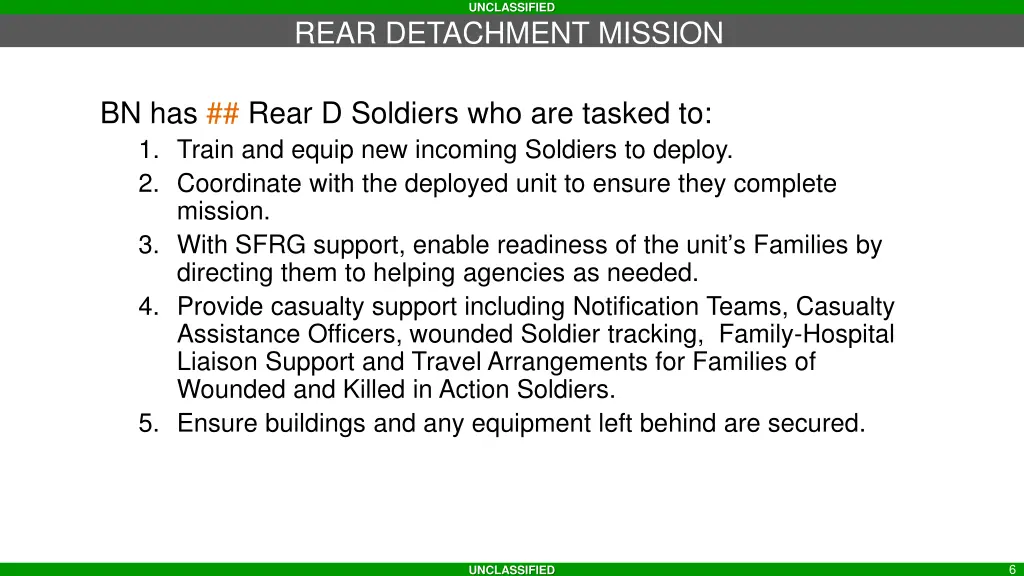 UNCLASSIFIED

REAR DETACHMENT MISSION

BN has ## Rear D Soldiers who are tasked to:

1. Train and equip new incoming Soldiers to deploy.
2. Coordinate with the deployed unit to ensure they complete mission.
3. With SFRG support, enable readiness of the unit's Families by directing them to helping agencies as needed.
4. Provide casualty support including Notification Teams, Casualty Assistance Officers, wounded Soldier tracking, Family-Hospital Liaison Support and Travel Arrangements for Families of Wounded and Killed in Action Soldiers.
5. Ensure buildings and any equipment left behind are secured.

UNCLASSIFIED

6